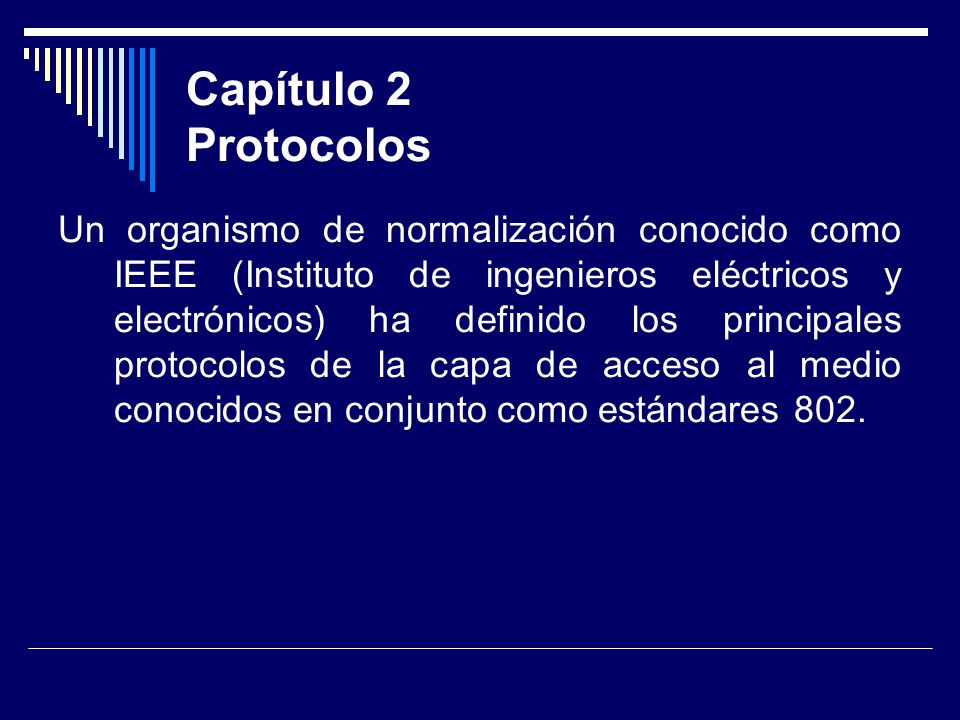 Capítulo 2
Protocolos

Un organismo de normalización conocido como IEEE (Instituto de ingenieros eléctricos y electrónicos) ha definido los principales protocolos de la capa de acceso al medio conocidos en conjunto como estándares 802.